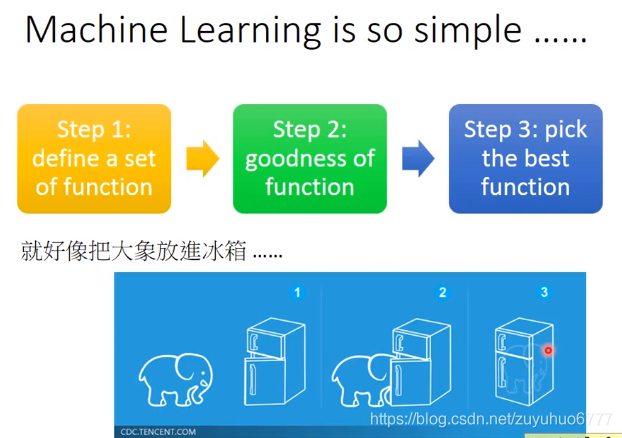 Machine Learning is so simple ……

Step 1: define a set of function

Step 2: goodness of function

Step 3: pick the best function

就好像把大象放進冰箱 ……

1

2

3

CDC.TENCENT.COM

https://blog.csdn.net/zuyuhuo6777